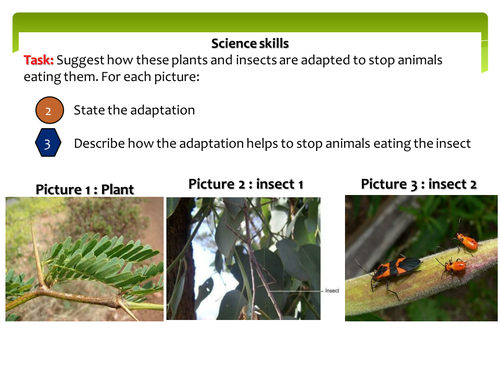 Science skills

Task: Suggest how these plants and insects are adapted to stop animals eating them. For each picture:

2 State the adaptation

3 Describe how the adaptation helps to stop animals eating the insect

Picture 1 : Plant

Picture 2 : insect 1

Insect

Picture 3 : insect 2